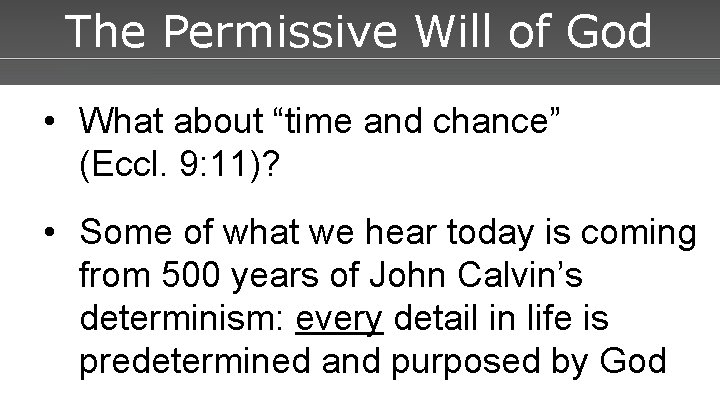 The Permissive Will of God

• What about “time and chance” (Eccl. 9:11)?

• Some of what we hear today is coming from 500 years of John Calvin’s determinism: every detail in life is predetermined and purposed by God